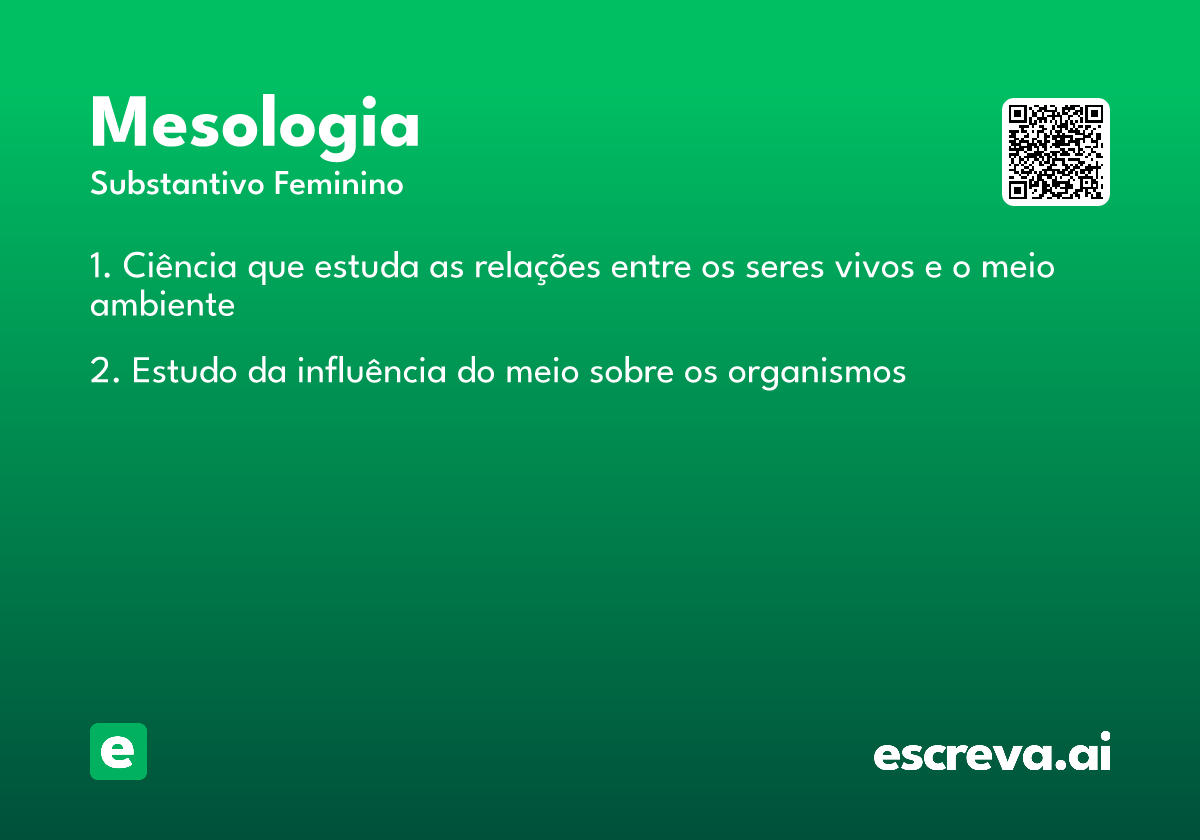 Mesologia
Substantivo Feminino

1. Ciência que estuda as relações entre os seres vivos e o meio ambiente

2. Estudo da influência do meio sobre os organismos

e

escreva.ai